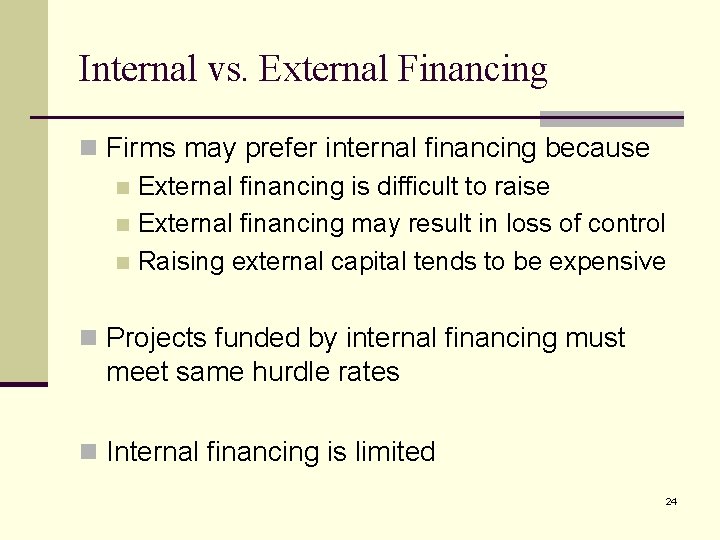 Internal vs. External Financing

Firms may prefer internal financing because

External financing is difficult to raise

External financing may result in loss of control

Raising external capital tends to be expensive

Projects funded by internal financing must meet same hurdle rates

Internal financing is limited

24